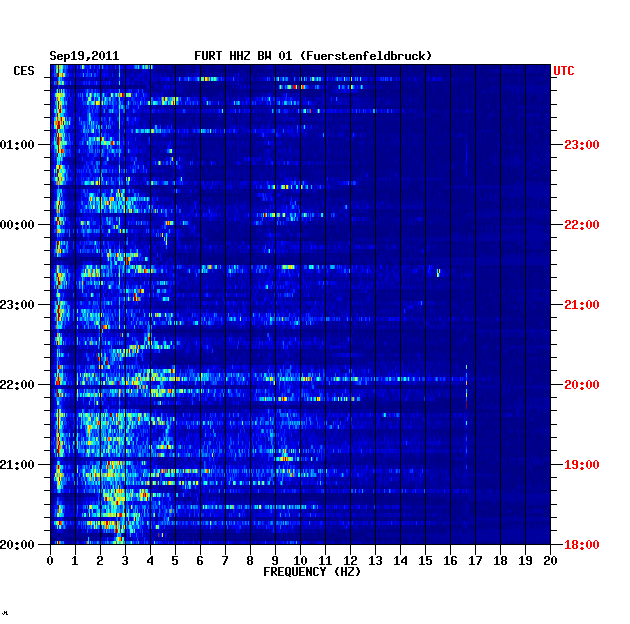 Sep19,2011 FURT HHZ BW 01 (Fuerstenfeldbruck)

CES

01:00
00:00
23:00
22:00
21:00
20:00

UTC

23:00
22:00
21:00
20:00
19:00
18:00

0 1 2 3 4 5 6 7 8 9 10 11 12 13 14 15 16 17 18 19 20

FREQUENCY (HZ)